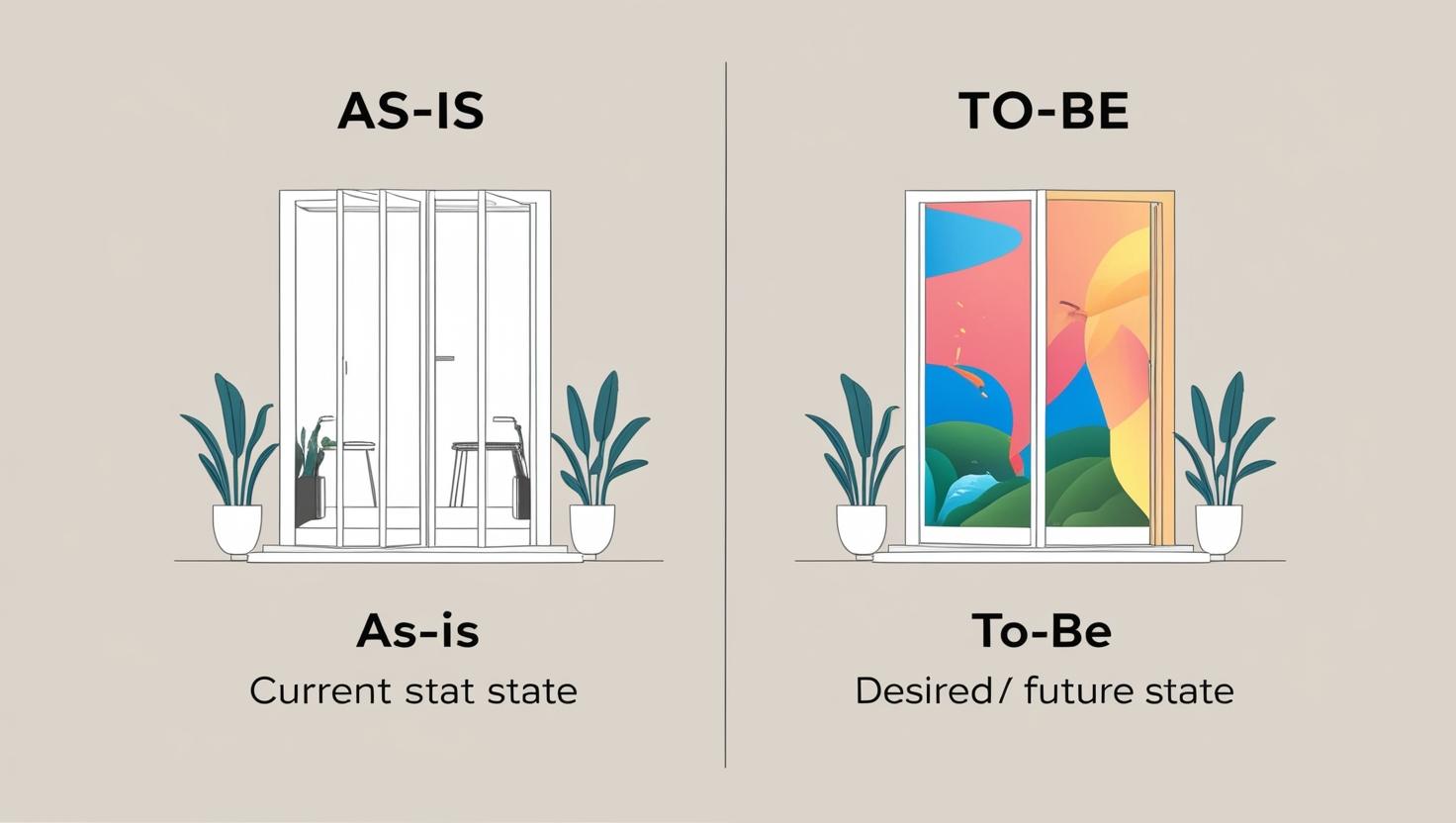 AS-IS

As-is
Current stat state

TO-BE

To-Be
Desired/ future state